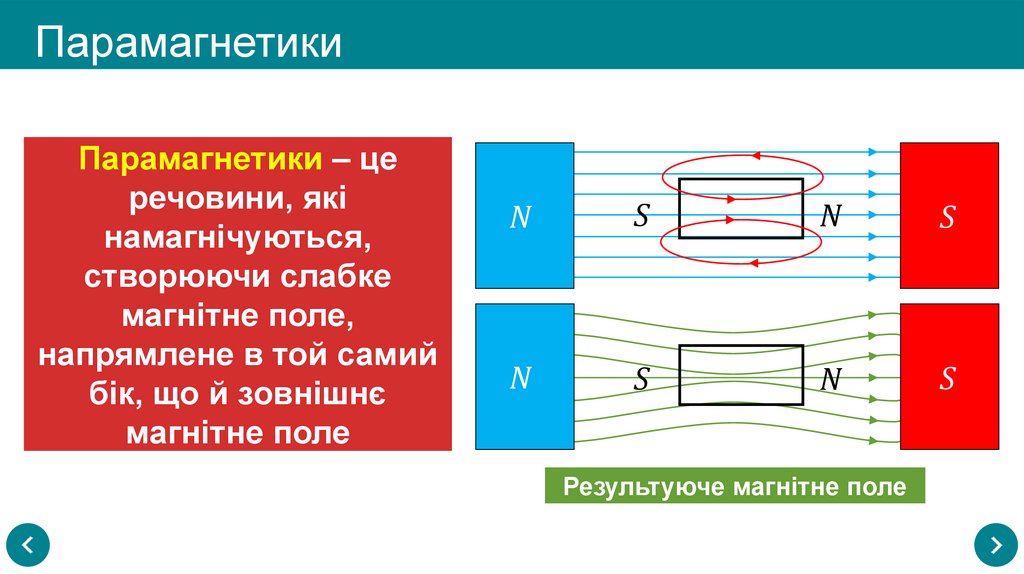 Парамагнетики

Парамагнетики – це речовини, які намагнічуються, створюючи слабке магнітне поле, напрямлене в той самий бік, що й зовнішнє магнітне поле

$N$

$S$

$N$

$S$

$N$

$S$

$N$

$S$

Результуюче магнітне поле